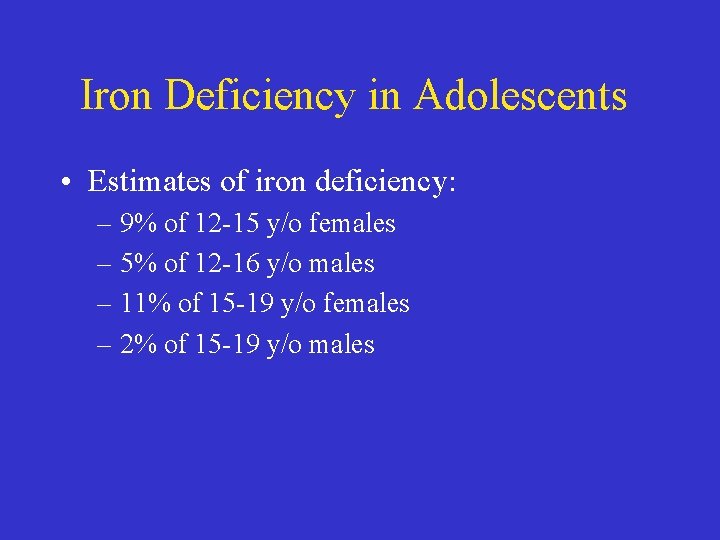 Iron Deficiency in Adolescents

• Estimates of iron deficiency:
– 9% of 12-15 y/o females
– 5% of 12-16 y/o males
– 11% of 15-19 y/o females
– 2% of 15-19 y/o males